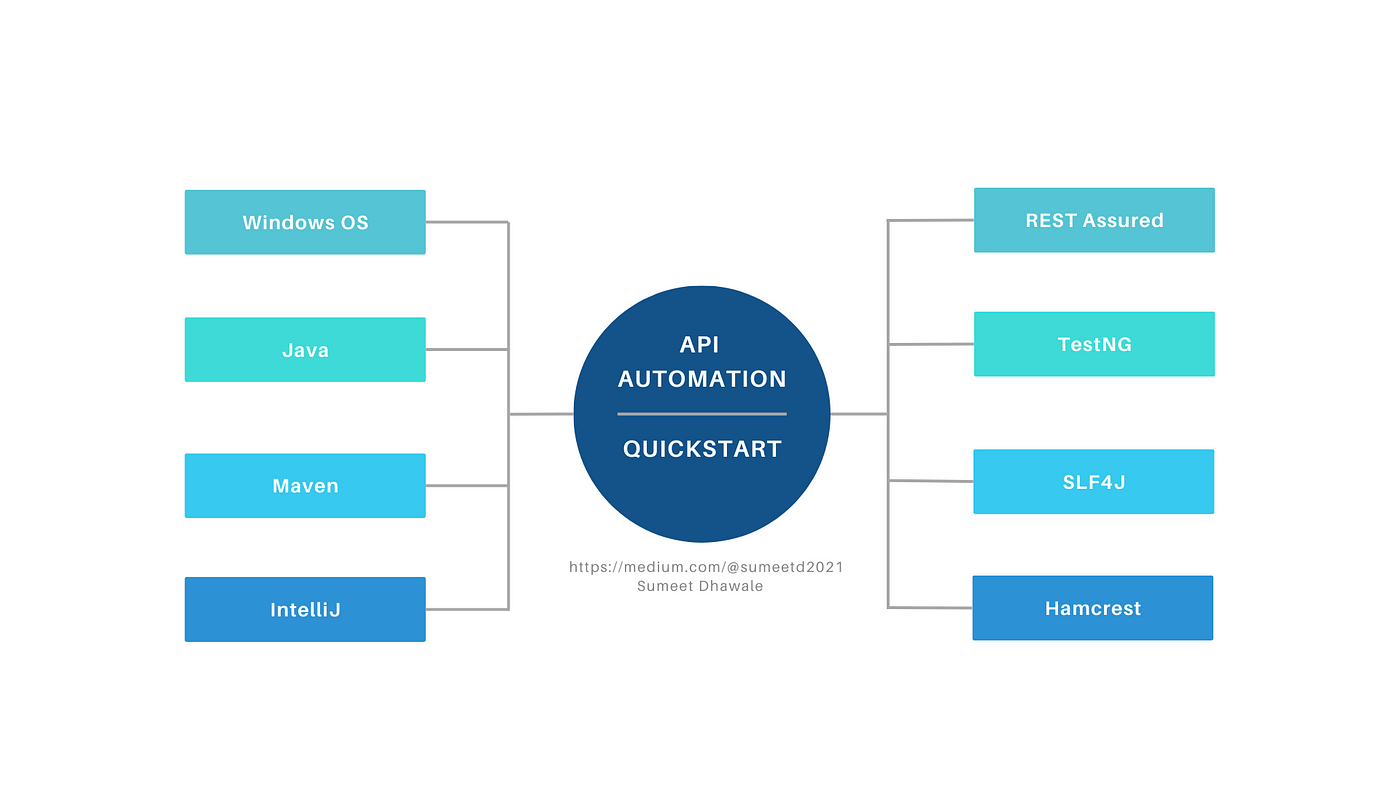 Windows OS

Java

Maven

IntelliJ

API AUTOMATION

QUICKSTART

https://medium.com/@sumeetd2021
Sumeet Dhawale

REST Assured

TestNG

SLF4J

Hamcrest